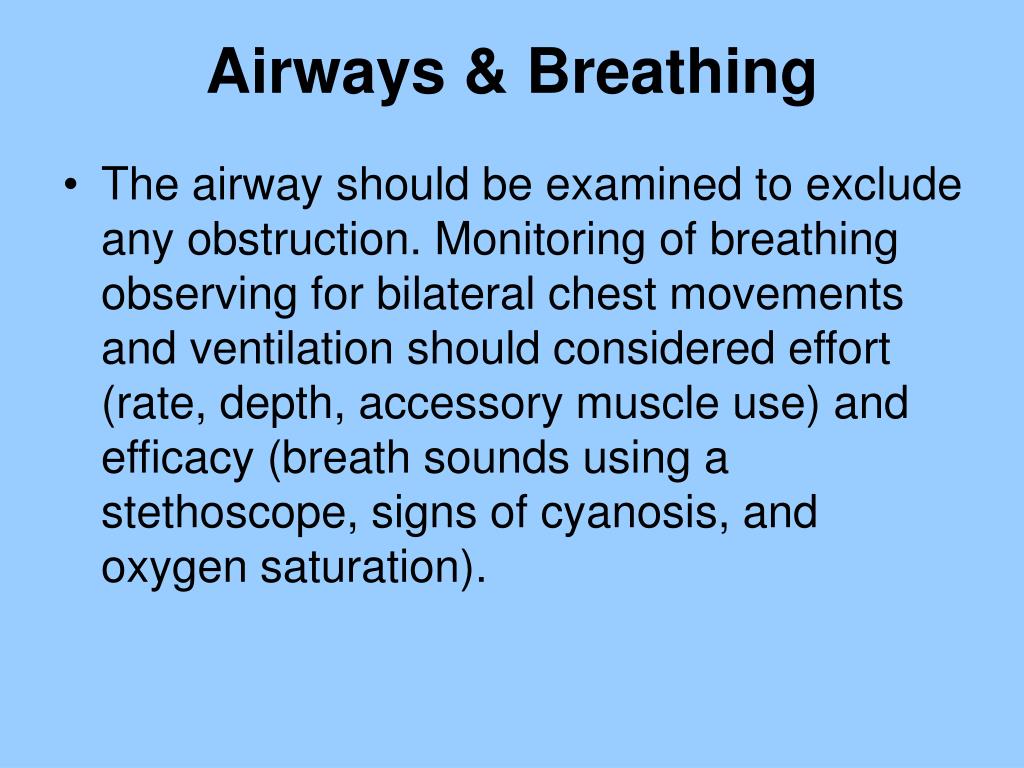 Airways & Breathing

• The airway should be examined to exclude any obstruction. Monitoring of breathing observing for bilateral chest movements and ventilation should considered effort (rate, depth, accessory muscle use) and efficacy (breath sounds using a stethoscope, signs of cyanosis, and oxygen saturation).